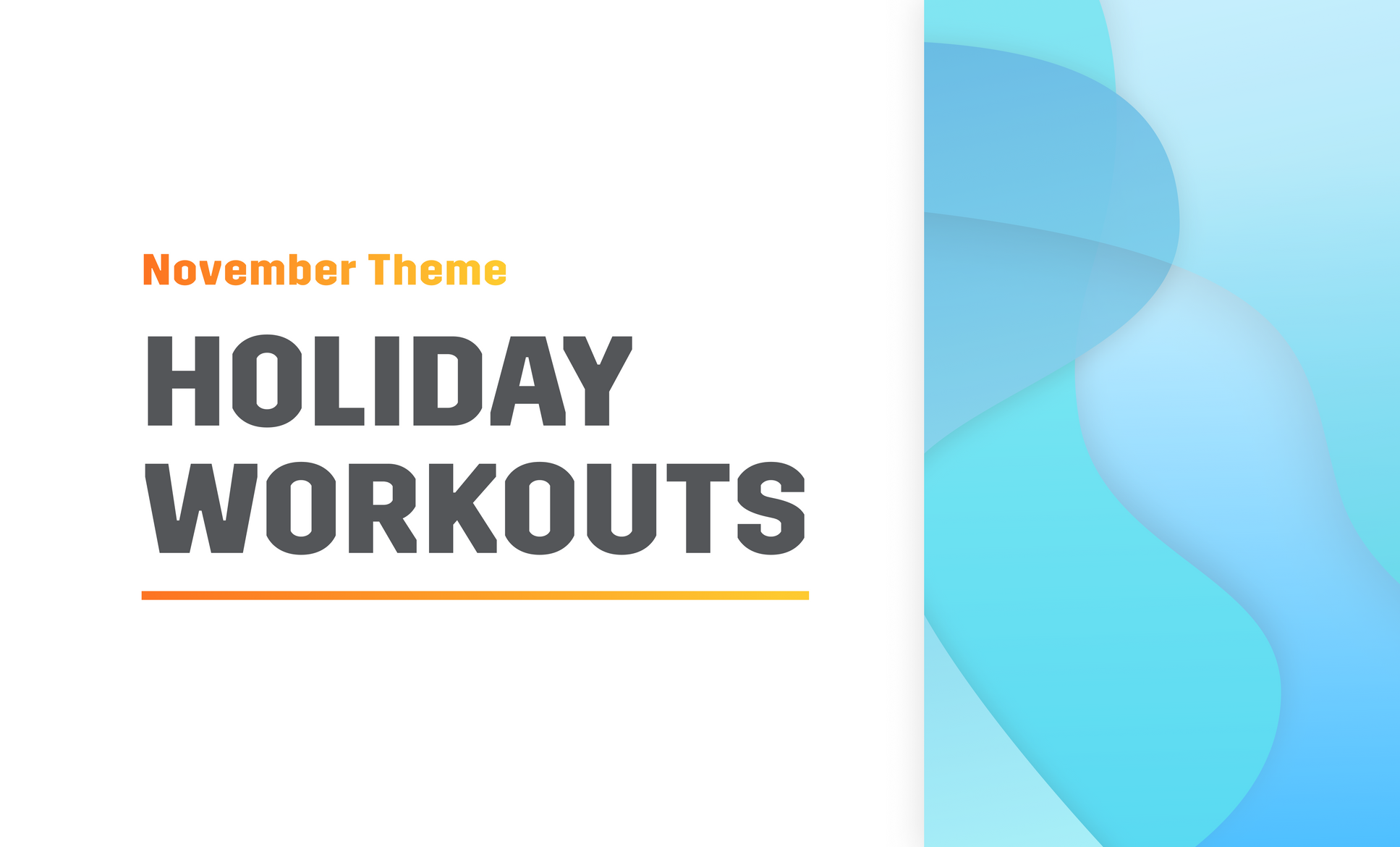 November Theme

HOLIDAY WORKOUTS